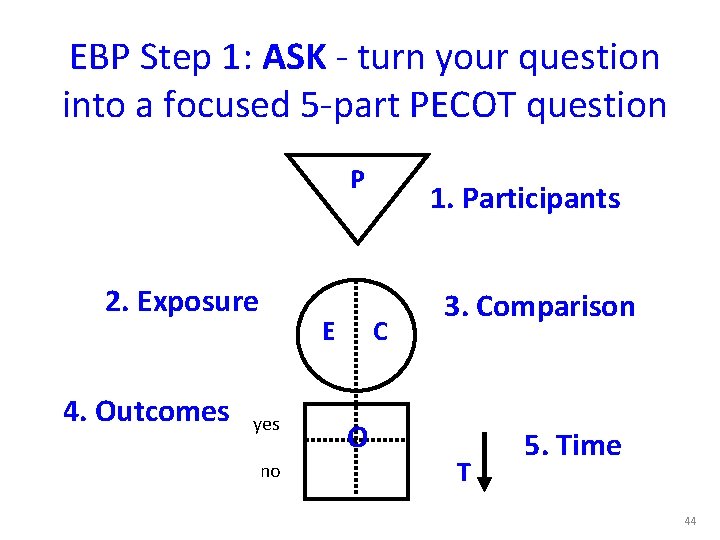 EBP Step 1: ASK - turn your question into a focused 5-part PECOT question

P

1. Participants

2. Exposure

E C

3. Comparison

4. Outcomes

yes

O

no

T

5. Time

44